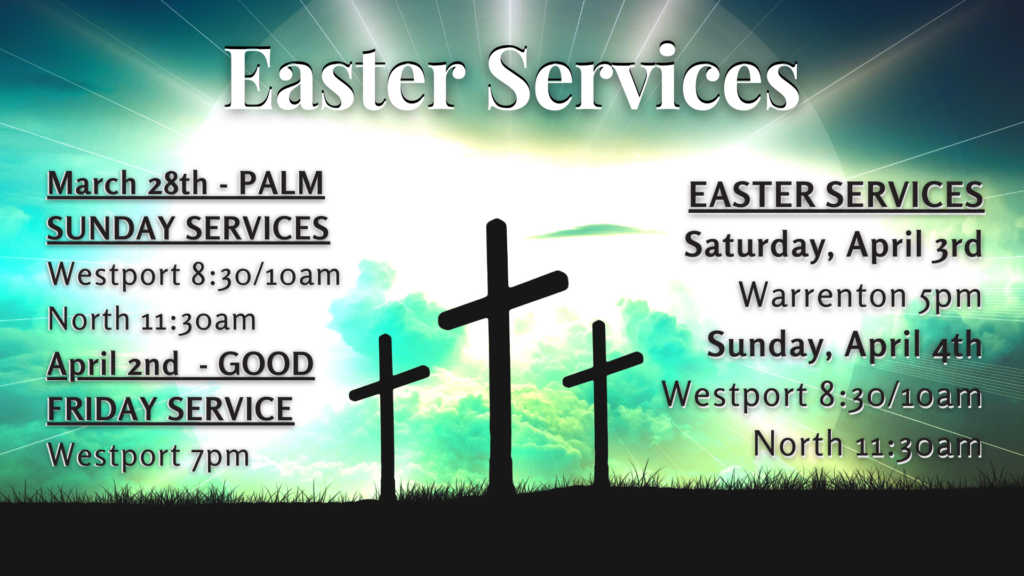 Easter Services

March 28th - PALM SUNDAY SERVICES
Westport 8:30/10am
North 11:30am
April 2nd - GOOD FRIDAY SERVICE
Westport 7pm

EASTER SERVICES
Saturday, April 3rd
Warrenton 5pm
Sunday, April 4th
Westport 8:30/10am
North 11:30am